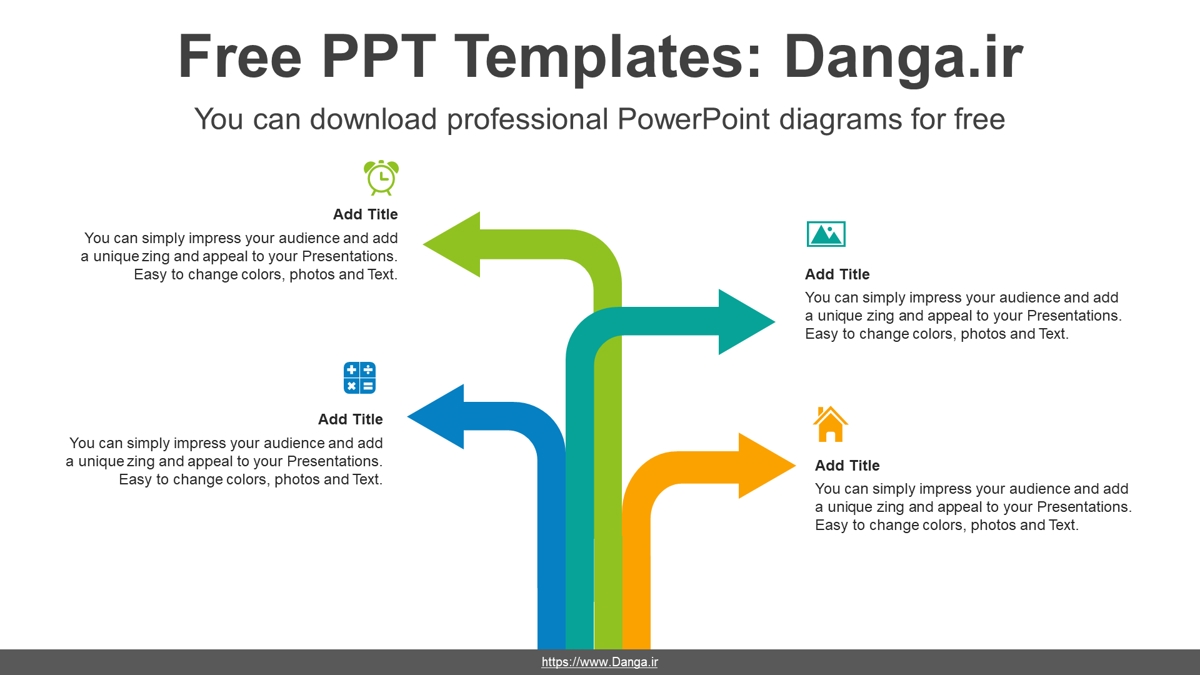 Free PPT Templates: Danga.ir

You can download professional PowerPoint diagrams for free

Add Title

You can simply impress your audience and add a unique zing and appeal to your Presentations. Easy to change colors, photos and Text.

Add Title

You can simply impress your audience and add a unique zing and appeal to your Presentations. Easy to change colors, photos and Text.

Add Title

You can simply impress your audience and add a unique zing and appeal to your Presentations. Easy to change colors, photos and Text.

Add Title

You can simply impress your audience and add a unique zing and appeal to your Presentations. Easy to change colors, photos and Text.

https://www.Danga.ir